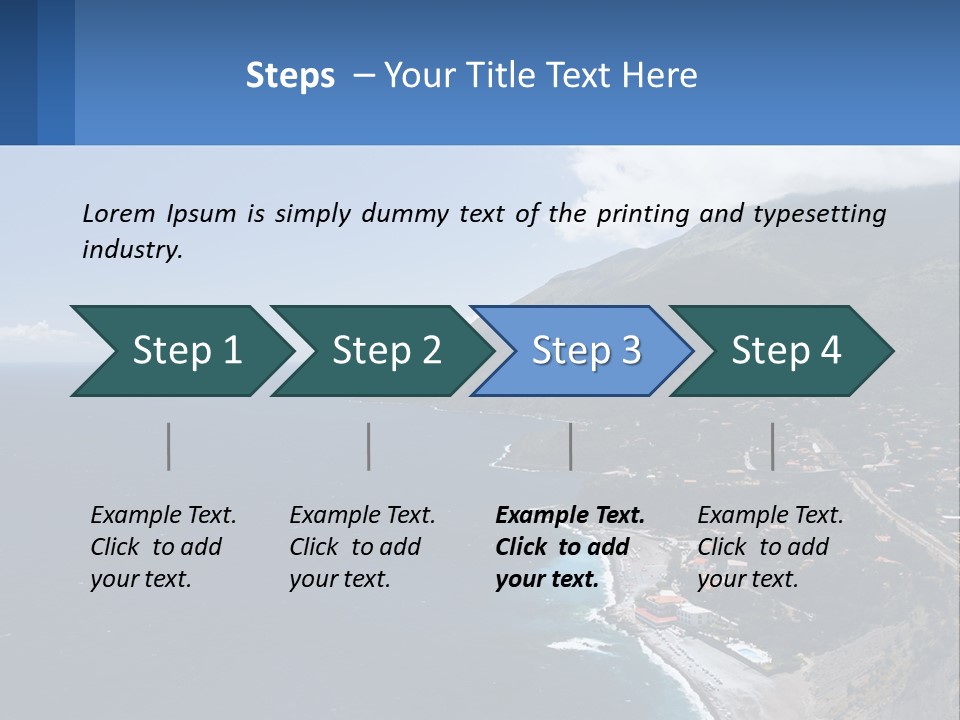 Steps – Your Title Text Here

Lorem Ipsum is simply dummy text of the printing and typesetting industry.

Step 1

Step 2

Step 3

Step 4

Example Text. Click to add your text.

Example Text. Click to add your text.

Example Text. Click to add your text.

Example Text. Click to add your text.